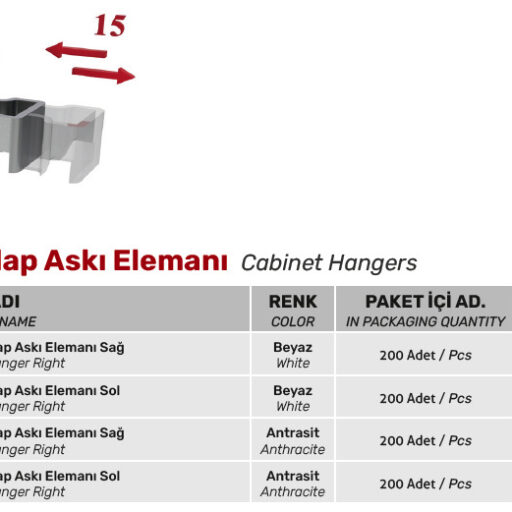 15

lap Askı Elemanı Cabinet Hangers

| ADI NAME | RENK COLOR | PAKET İÇİ AD. IN PACKAGING QUANTITY |
|---|---|---|
| ap Askı Elemanı Sağ nger Right | Beyaz White | 200 Adet / Pcs |
| ap Askı Elemanı Sol nger Right | Beyaz White | 200 Adet / Pcs |
| ap Askı Elemanı Sağ nger Right | Antrasit Anthracite | 200 Adet / Pcs |
| ap Askı Elemanı Sol nger Right | Antrasit Anthracite | 200 Adet / Pcs |